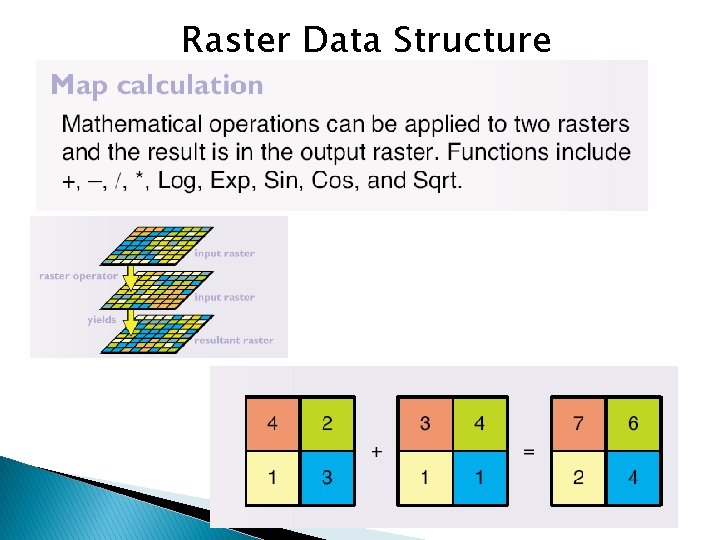 Raster Data Structure

Map calculation

Mathematical operations can be applied to two rasters and the result is in the output raster. Functions include +, –, /, *, Log, Exp, Sin, Cos, and Sqrt.

input raster
raster operator
input raster
yields
resultant raster

| 4 | 2 |
|---|---|
| 1 | 3 |

+

| 3 | 4 |
|---|---|
| 1 | 1 |

=

| 7 | 6 |
|---|---|
| 2 | 4 |